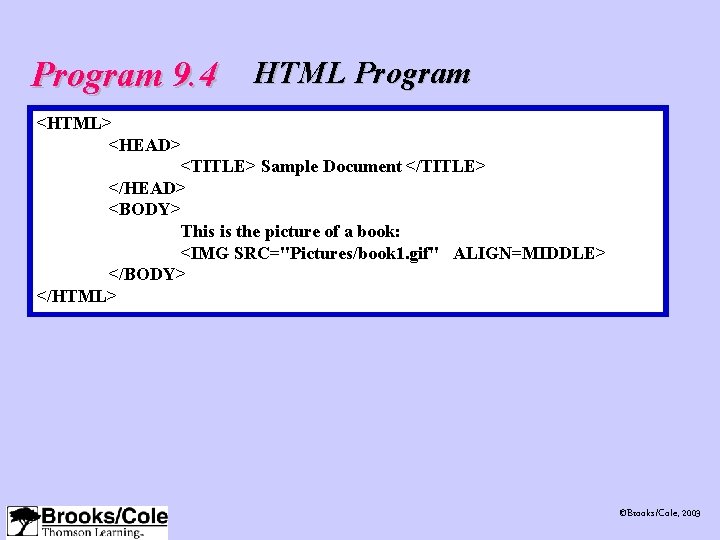 Program 9.4 HTML Program

<HTML>
<HEAD>
<TITLE> Sample Document </TITLE>
</HEAD>
<BODY>
This is the picture of a book:
<IMG SRC="Pictures/book1.gif" ALIGN=MIDDLE>
</BODY>
</HTML>

Brooks/Cole
Thomson Learning

©Brooks/Cole, 2003